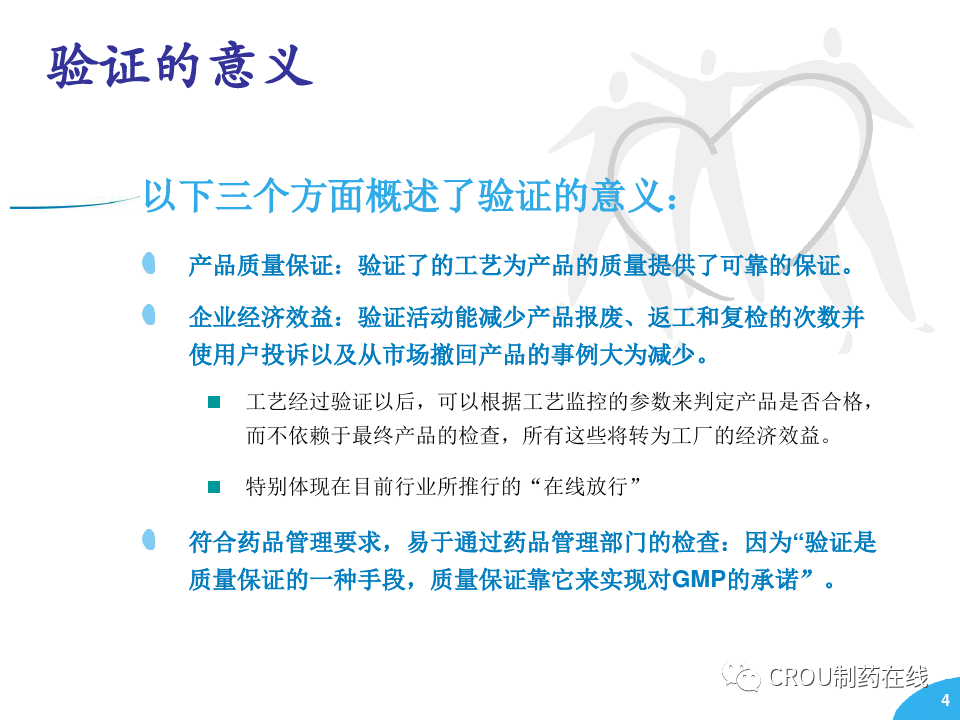 验证的意义

以下三个方面概述了验证的意义：

产品质量保证：验证了的工艺为产品的质量提供了可靠的保证。

企业经济效益：验证活动能减少产品报废、返工和复检的次数并使用户投诉以及从市场撤回产品的事例大为减少。

工艺经过验证以后，可以根据工艺监控的参数来判定产品是否合格，而不依赖于最终产品的检查，所有这些将转为工厂的经济效益。

特别体现在目前行业所推行的“在线放行”

符合药品管理要求，易于通过药品管理部门的检查：因为“验证是质量保证的一种手段，质量保证靠它来实现对GMP的承诺”。

CROU制药在线

4